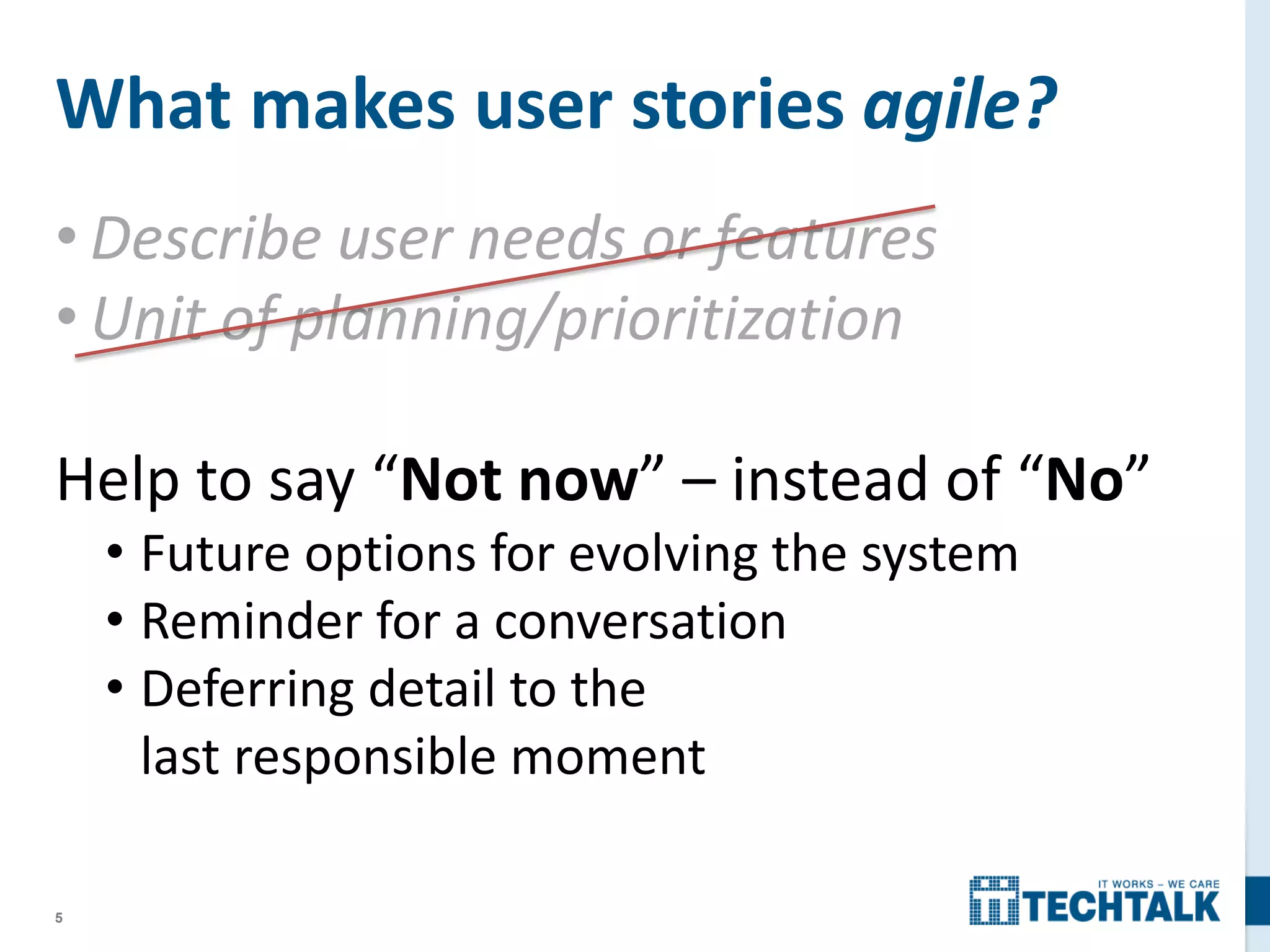 What makes user stories agile?

• Describe user needs or features
• Unit of planning/prioritization

Help to say “Not now” – instead of “No”
• Future options for evolving the system
• Reminder for a conversation
• Deferring detail to the last responsible moment

5

IT WORKS – WE CARE
TECHTALK